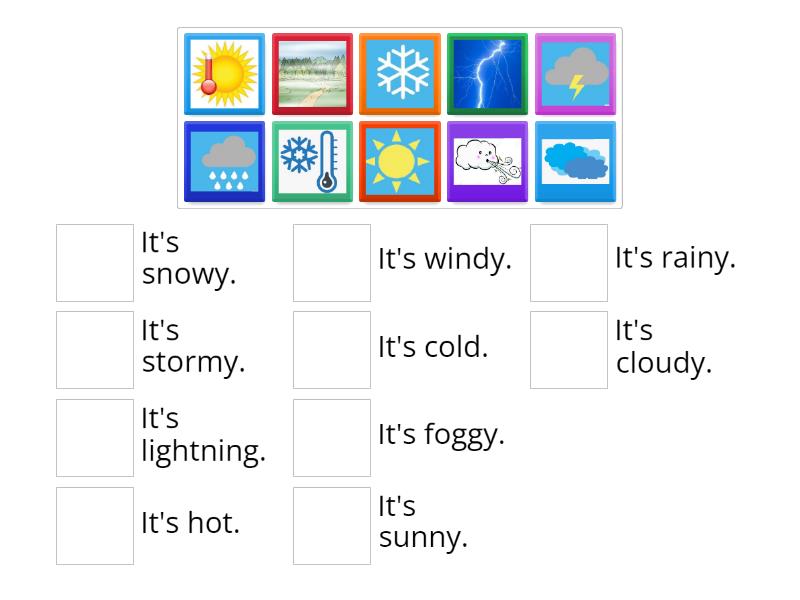 It's snowy.

It's stormy.

It's lightning.

It's hot.

It's windy.

It's cold.

It's foggy.

It's sunny.

It's rainy.

It's cloudy.